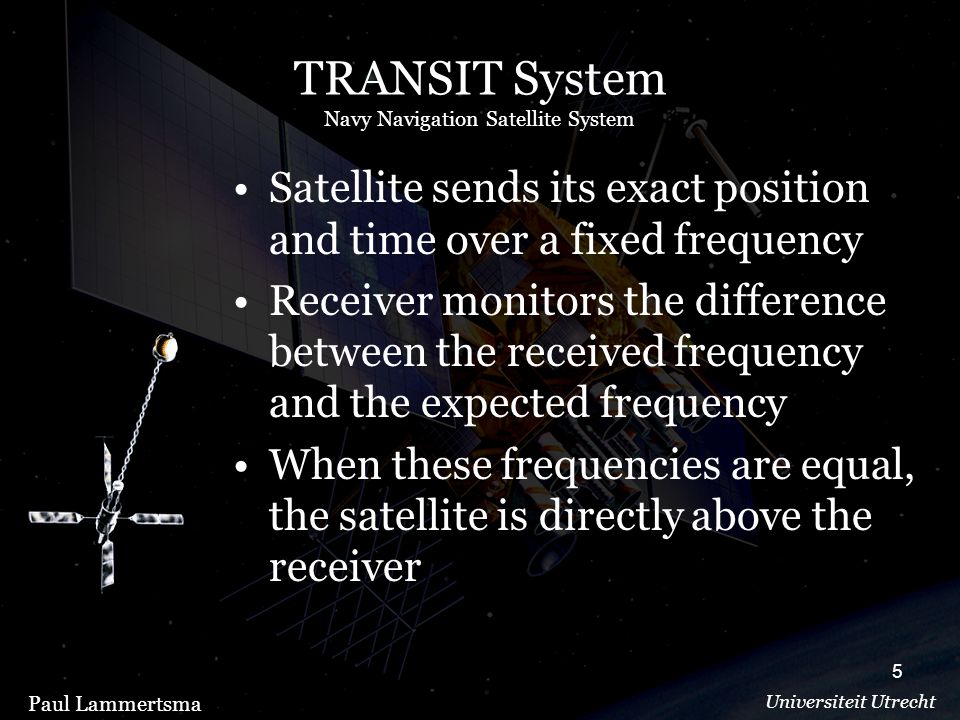 TRANSIT System
Navy Navigation Satellite System

• Satellite sends its exact position and time over a fixed frequency
• Receiver monitors the difference between the received frequency and the expected frequency
• When these frequencies are equal, the satellite is directly above the receiver

5

Paul Lammertsma

Universiteit Utrecht